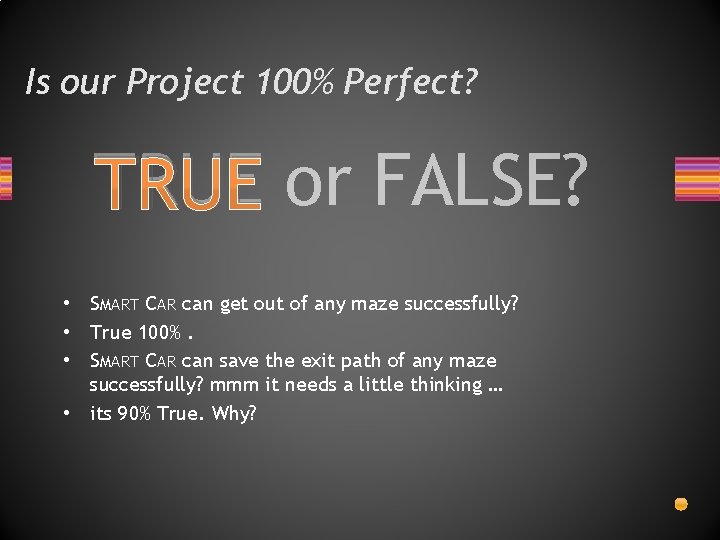 Is our Project 100% Perfect?

TRUE or FALSE?

• SMART CAR can get out of any maze successfully?
• True 100% .
• SMART CAR can save the exit path of any maze successfully? mmm it needs a little thinking …
• its 90% True. Why?